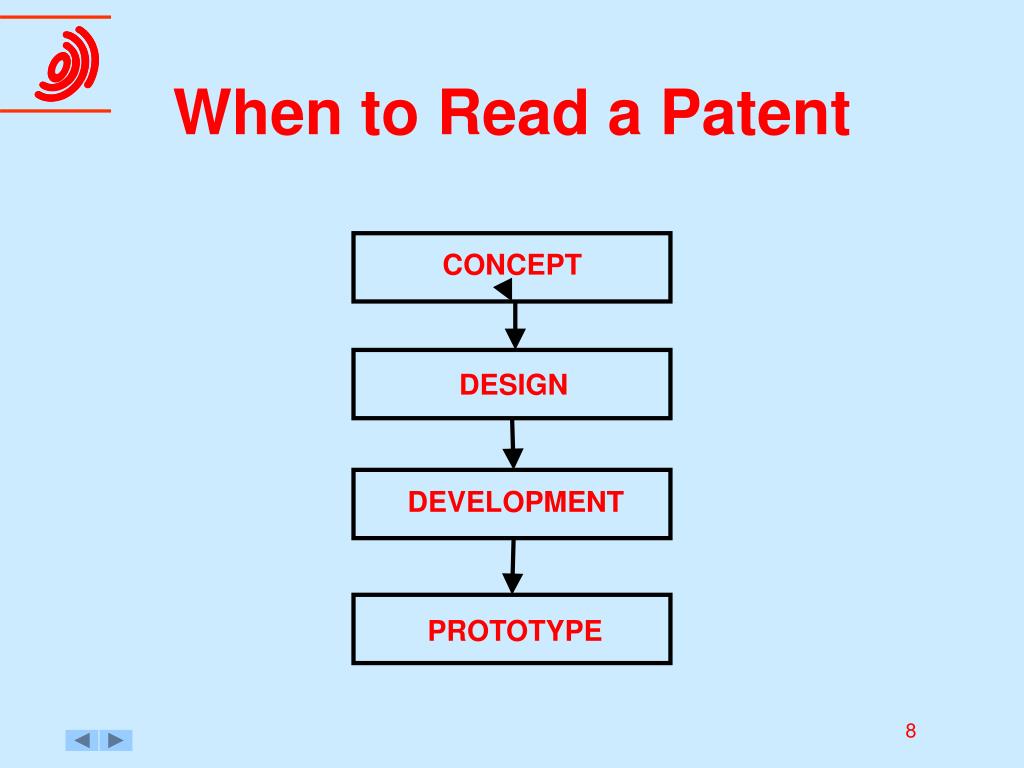 When to Read a Patent

CONCEPT

DESIGN

DEVELOPMENT

PROTOTYPE

8